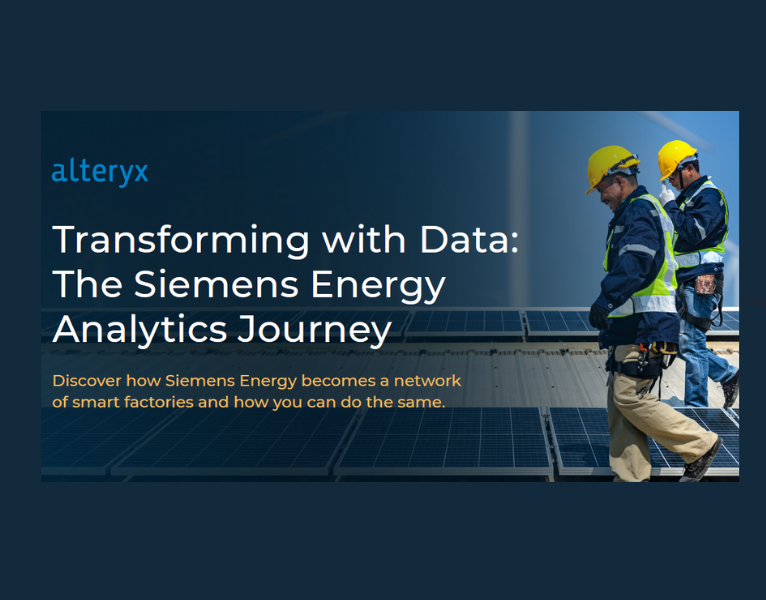 alteryx

Transforming with Data: The Siemens Energy Analytics Journey

Discover how Siemens Energy becomes a network of smart factories and how you can do the same.